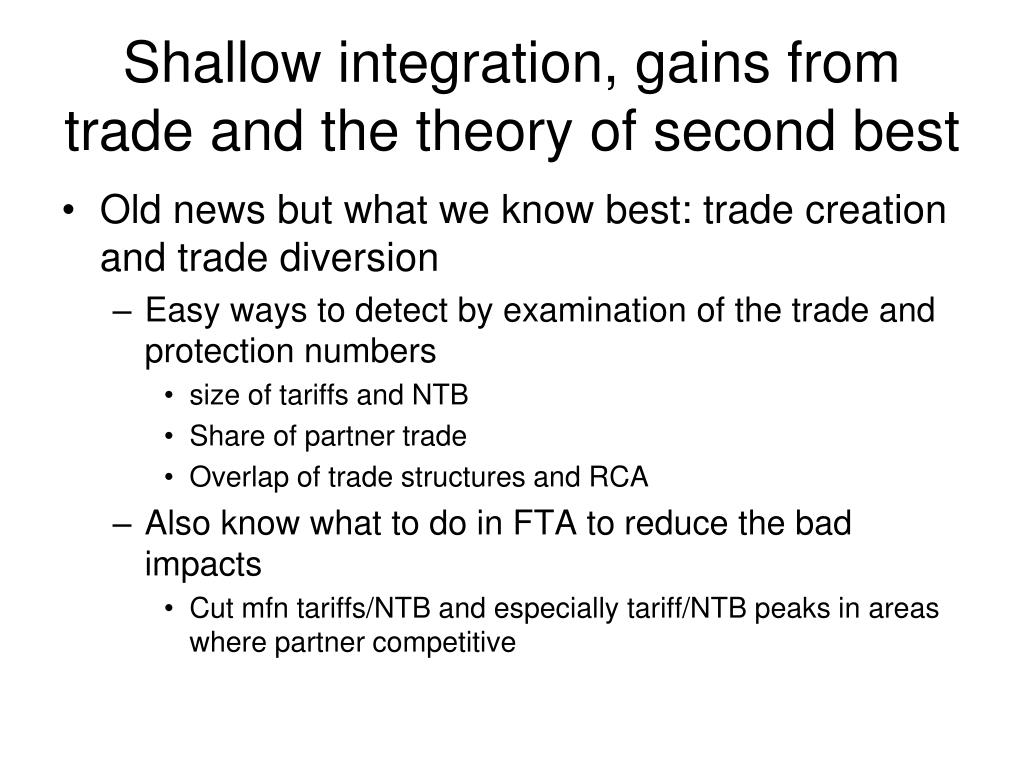 Shallow integration, gains from trade and the theory of second best

• Old news but what we know best: trade creation and trade diversion
  – Easy ways to detect by examination of the trade and protection numbers
    • size of tariffs and NTB
    • Share of partner trade
    • Overlap of trade structures and RCA
  – Also know what to do in FTA to reduce the bad impacts
    • Cut mfn tariffs/NTB and especially tariff/NTB peaks in areas where partner competitive